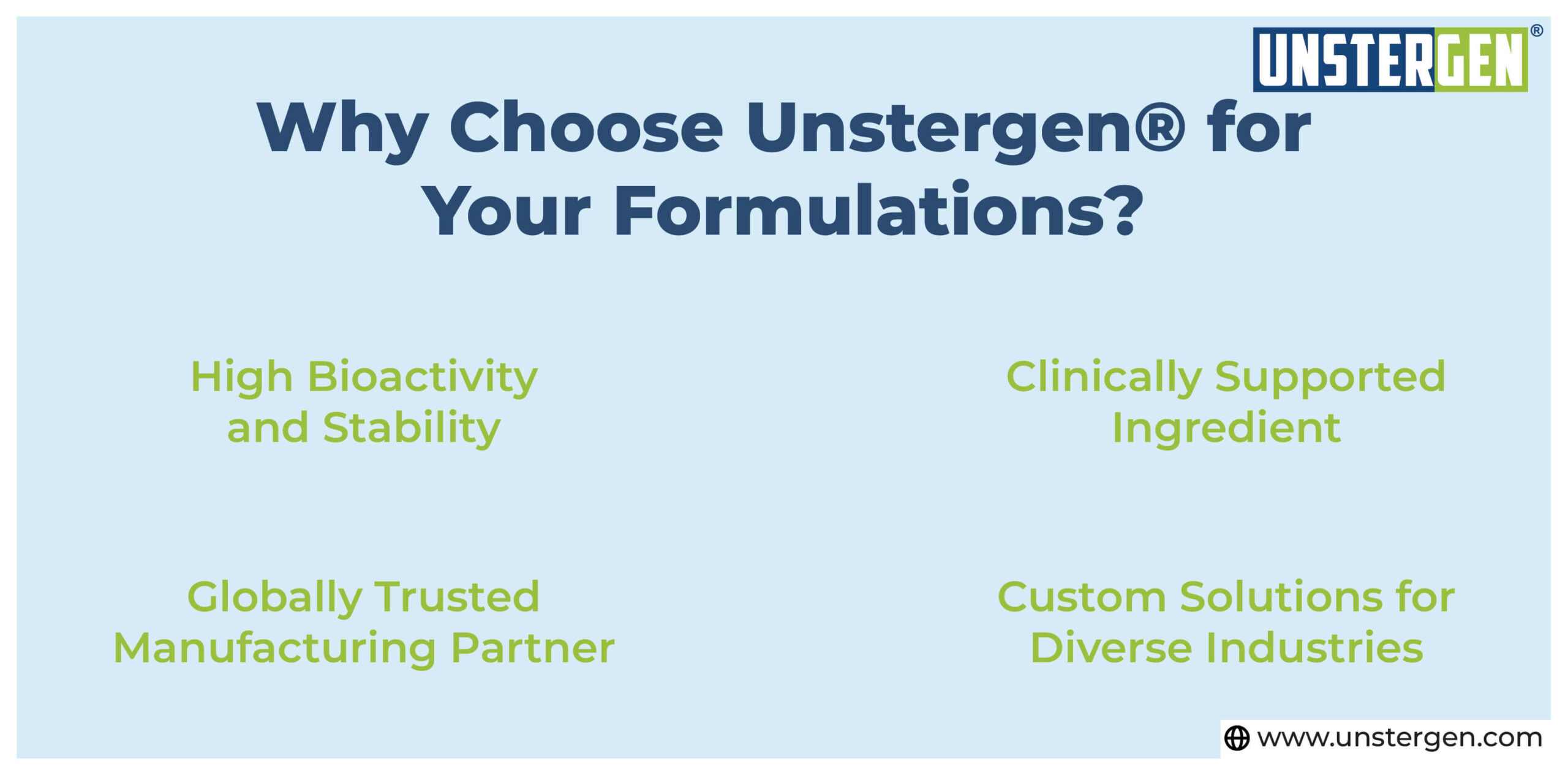 UNSTERGEN®

Why Choose Unstergen® for Your Formulations?

High Bioactivity and Stability

Clinically Supported Ingredient

Globally Trusted Manufacturing Partner

Custom Solutions for Diverse Industries

www.unstergen.com